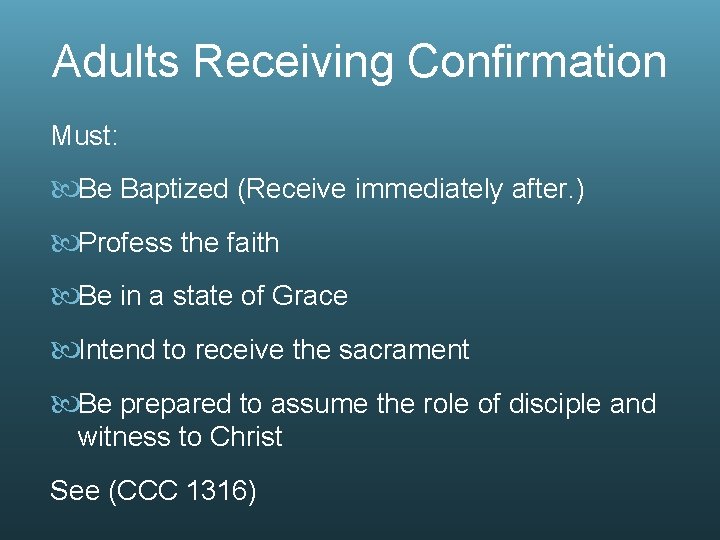 Adults Receiving Confirmation

Must:

Be Baptized (Receive immediately after.)

Profess the faith

Be in a state of Grace

Intend to receive the sacrament

Be prepared to assume the role of disciple and witness to Christ

See (CCC 1316)